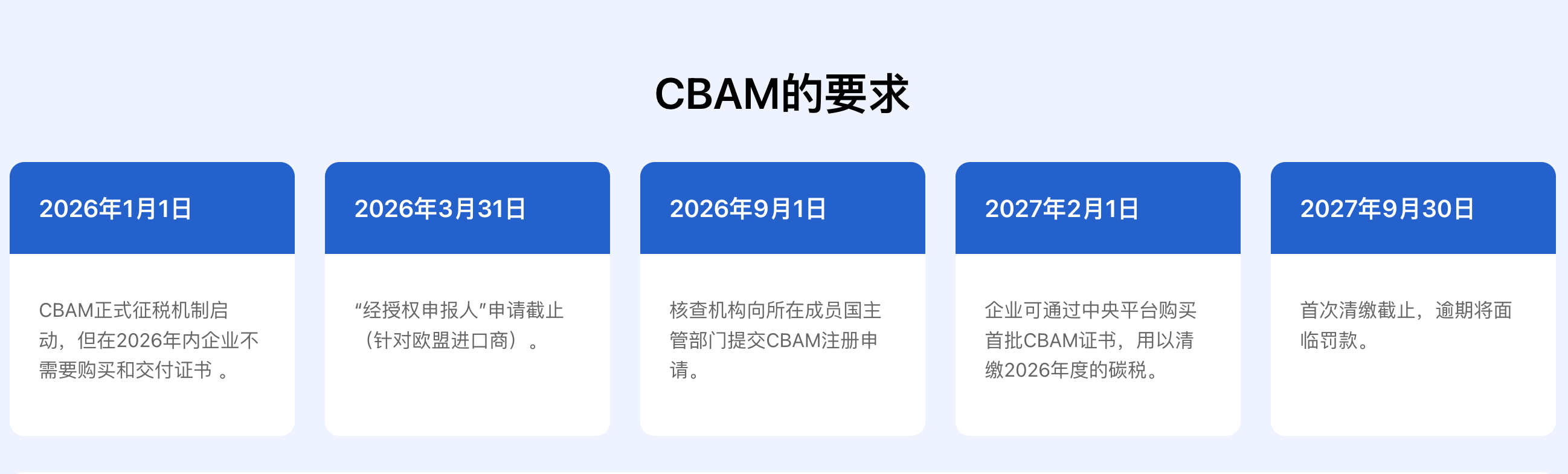 CBAM的要求

2026年1月1日

CBAM正式征税机制启动，但在2026年内企业不需要购买和交付证书 。

2026年3月31日

“经授权申报人”申请截止（针对欧盟进口商）。

2026年9月1日

核查机构向所在成员国主管部门提交CBAM注册申请。

2027年2月1日

企业可通过中央平台购买首批CBAM证书，用以清缴2026年度的碳税。

2027年9月30日

首次清缴截止，逾期将面临罚款。